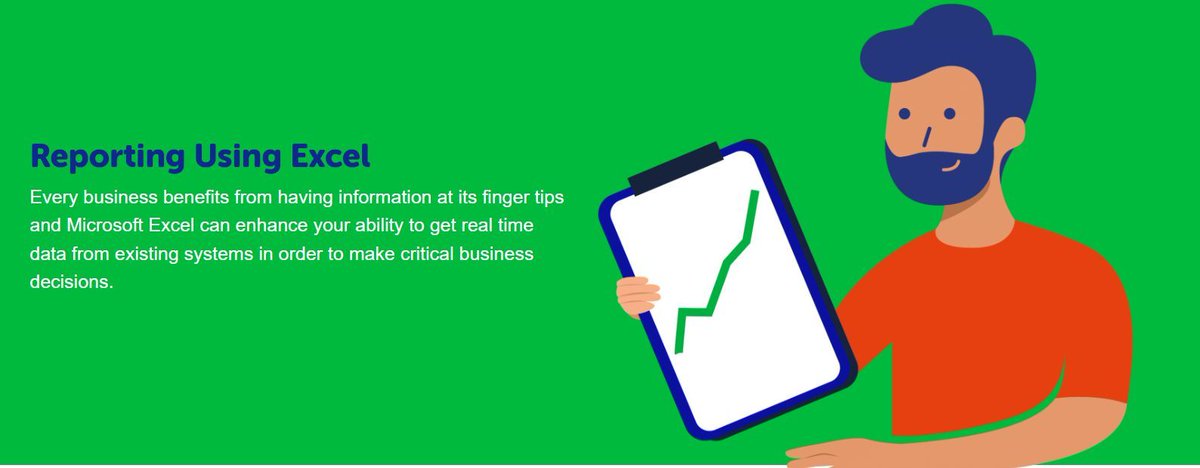 Reporting Using Excel

Every business benefits from having information at its finger tips and Microsoft Excel can enhance your ability to get real time data from existing systems in order to make critical business decisions.